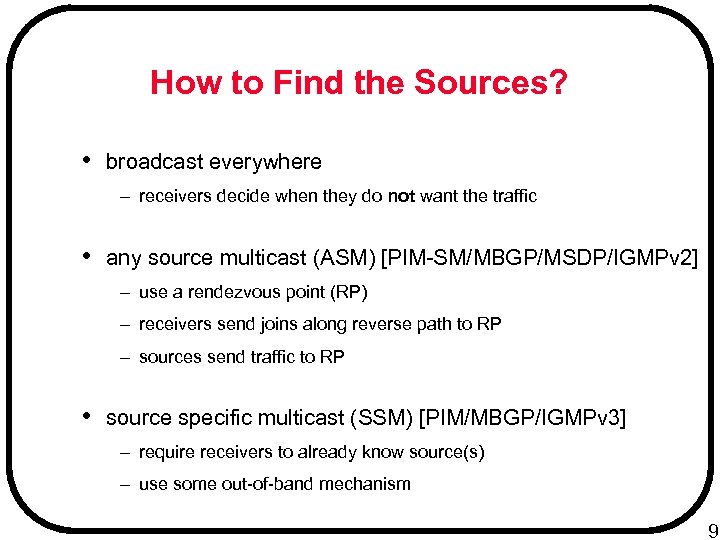 How to Find the Sources?

• broadcast everywhere
– receivers decide when they do not want the traffic

• any source multicast (ASM) [PIM-SM/MBGP/MSDP/IGMPv2]
– use a rendezvous point (RP)
– receivers send joins along reverse path to RP
– sources send traffic to RP

• source specific multicast (SSM) [PIM/MBGP/IGMPv3]
– require receivers to already know source(s)
– use some out-of-band mechanism

9